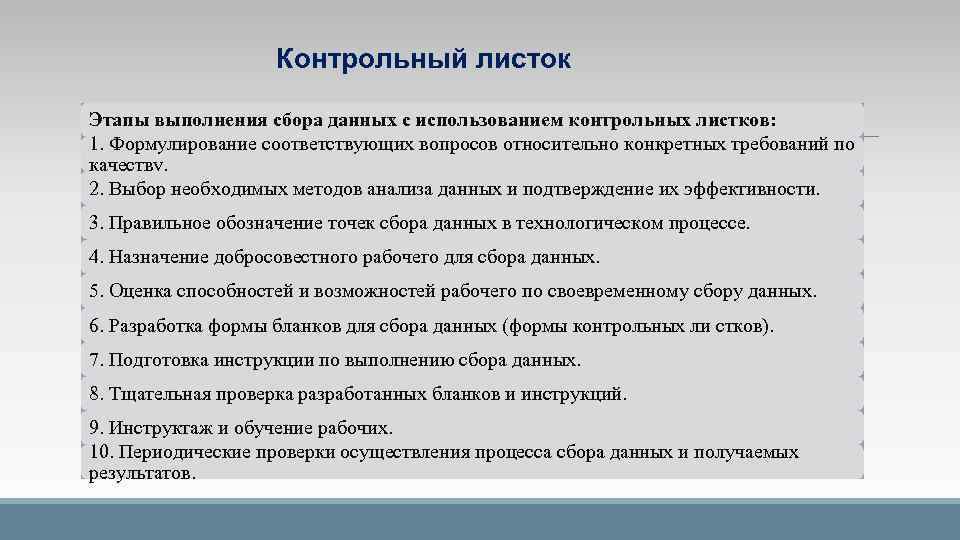 Контрольный листок

Этапы выполнения сбора данных с использованием контрольных листков:
1. Формулирование соответствующих вопросов относительно конкретных требований по качеству.
2. Выбор необходимых методов анализа данных и подтверждение их эффективности.
3. Правильное обозначение точек сбора данных в технологическом процессе.
4. Назначение добросовестного рабочего для сбора данных.
5. Оценка способностей и возможностей рабочего по своевременному сбору данных.
6. Разработка формы бланков для сбора данных (формы контрольных ли стков).
7. Подготовка инструкции по выполнению сбора данных.
8. Тщательная проверка разработанных бланков и инструкций.
9. Инструктаж и обучение рабочих.
10. Периодические проверки осуществления процесса сбора данных и получаемых результатов.